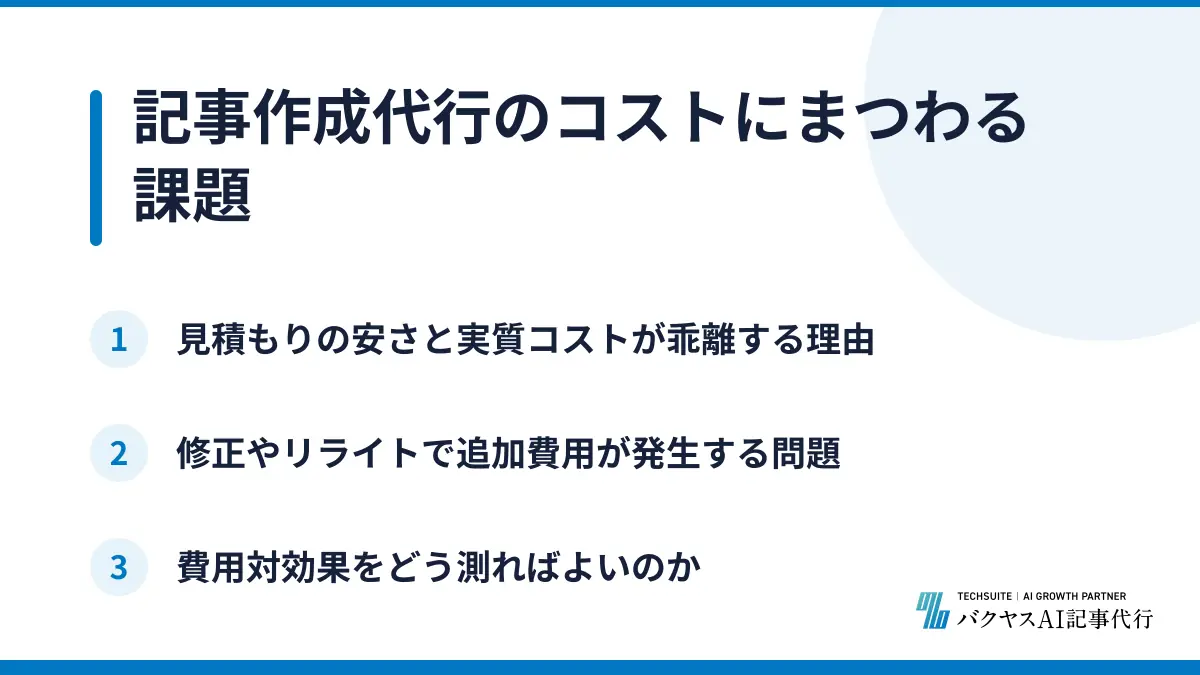 記事作成代行のコストにまつわる課題

1 見積もりの安さと実質コストが乖離する理由

2 修正やリライトで追加費用が発生する問題

3 費用対効果をどう測ればよいのか

TECHSUITE | AI GROWTH PARTNER
バクヤスAI記事代行